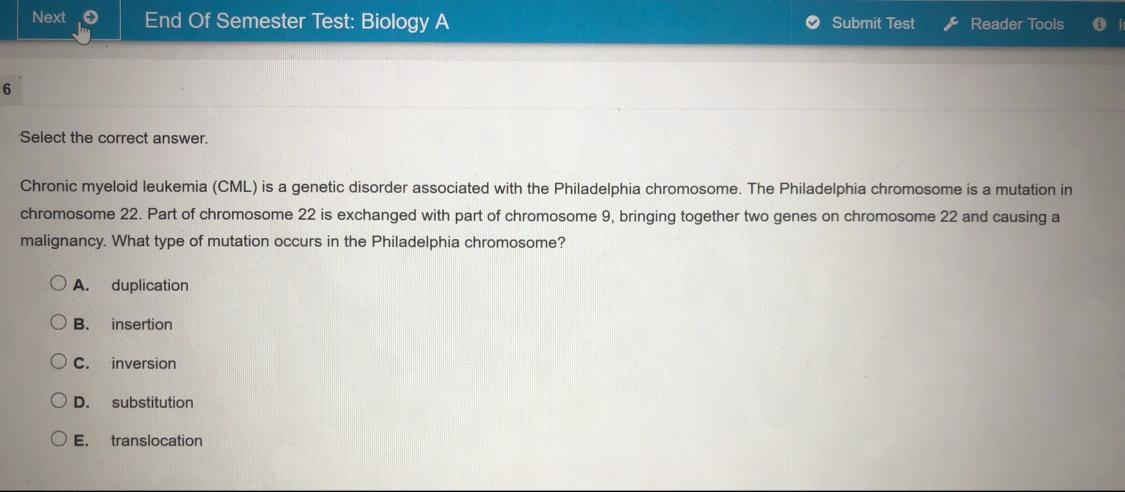 Next

End Of Semester Test: Biology A

Submit Test

Reader Tools

6

Select the correct answer.

Chronic myeloid leukemia (CML) is a genetic disorder associated with the Philadelphia chromosome. The Philadelphia chromosome is a mutation in chromosome 22. Part of chromosome 22 is exchanged with part of chromosome 9, bringing together two genes on chromosome 22 and causing a malignancy. What type of mutation occurs in the Philadelphia chromosome?

A. duplication

B. insertion

C. inversion

D. substitution

E. translocation